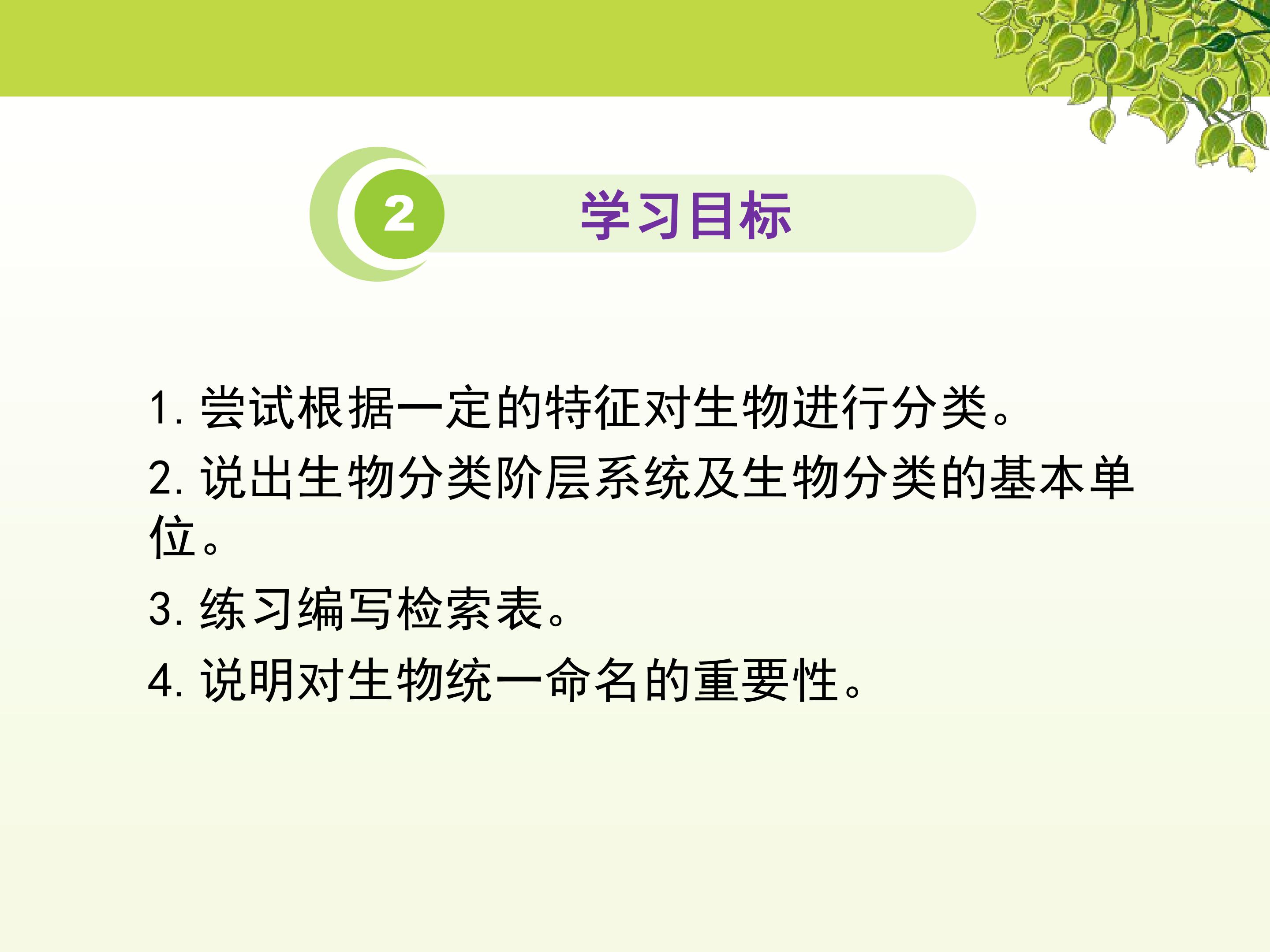 2 学习目标

1. 尝试根据一定的特征对生物进行分类。

2. 说出生物分类阶层系统及生物分类的基本单位。

3. 练习编写检索表。

4. 说明对生物统一命名的重要性。